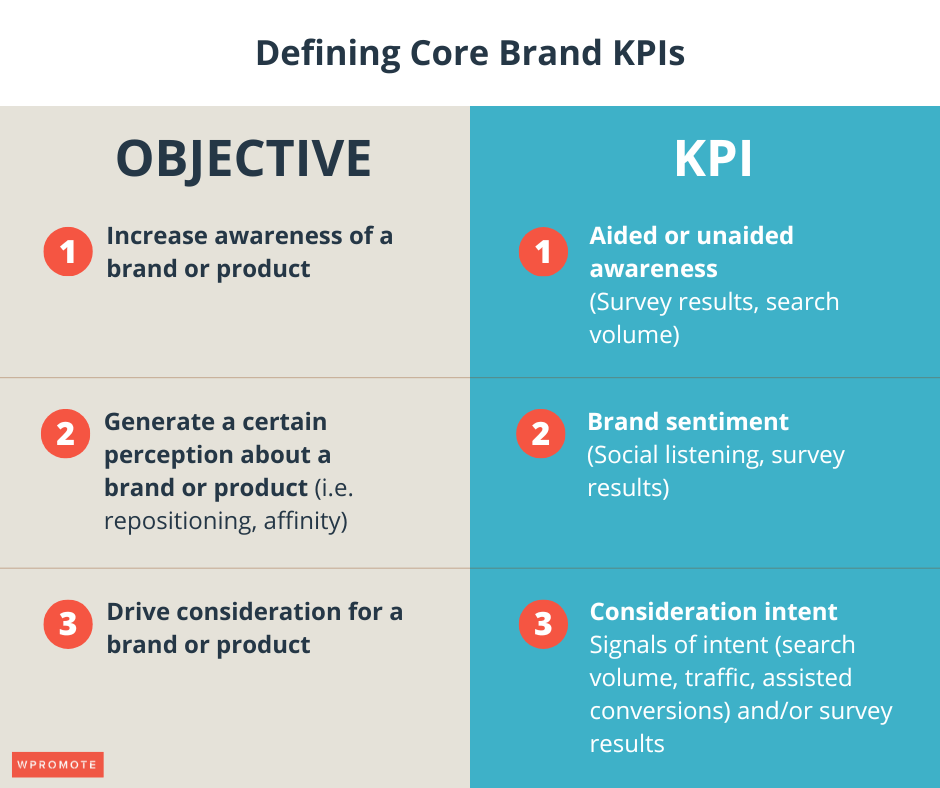 Defining Core Brand KPIs

| OBJECTIVE | KPI |
|---|---|
| 1 Increase awareness of a brand or product | 1 Aided or unaided awareness (Survey results, search volume) |
| 2 Generate a certain perception about a brand or product (i.e. repositioning, affinity) | 2 Brand sentiment (Social listening, survey results) |
| 3 Drive consideration for a brand or product | 3 Consideration intent Signals of intent (search volume, traffic, assisted conversions) and/or survey results |

WPROMOTE